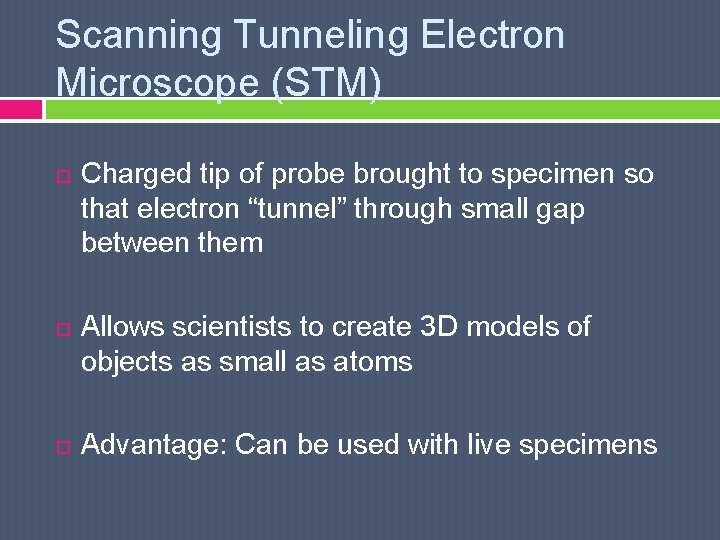 Scanning Tunneling Electron Microscope (STM)

Charged tip of probe brought to specimen so that electron “tunnel” through small gap between them

Allows scientists to create 3D models of objects as small as atoms

Advantage: Can be used with live specimens